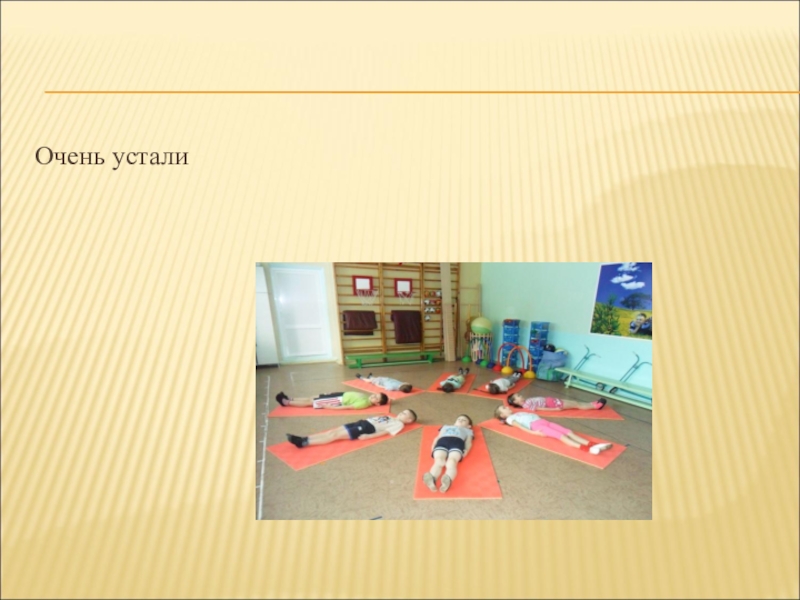 Очень устали